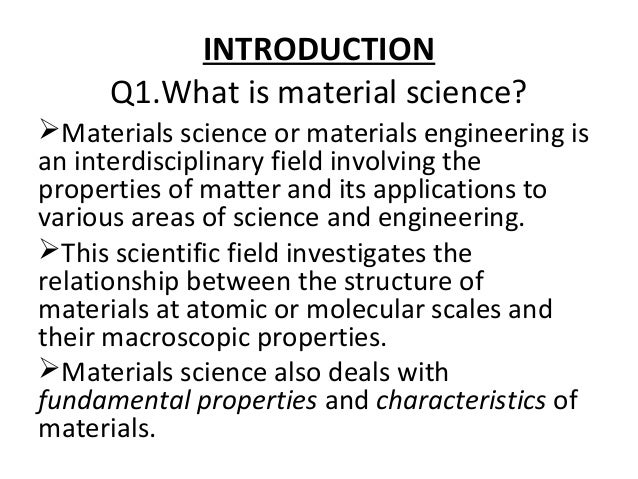 INTRODUCTION

Q1.What is material science?

➢Materials science or materials engineering is an interdisciplinary field involving the properties of matter and its applications to various areas of science and engineering.

➢This scientific field investigates the relationship between the structure of materials at atomic or molecular scales and their macroscopic properties.

➢Materials science also deals with fundamental properties and characteristics of materials.